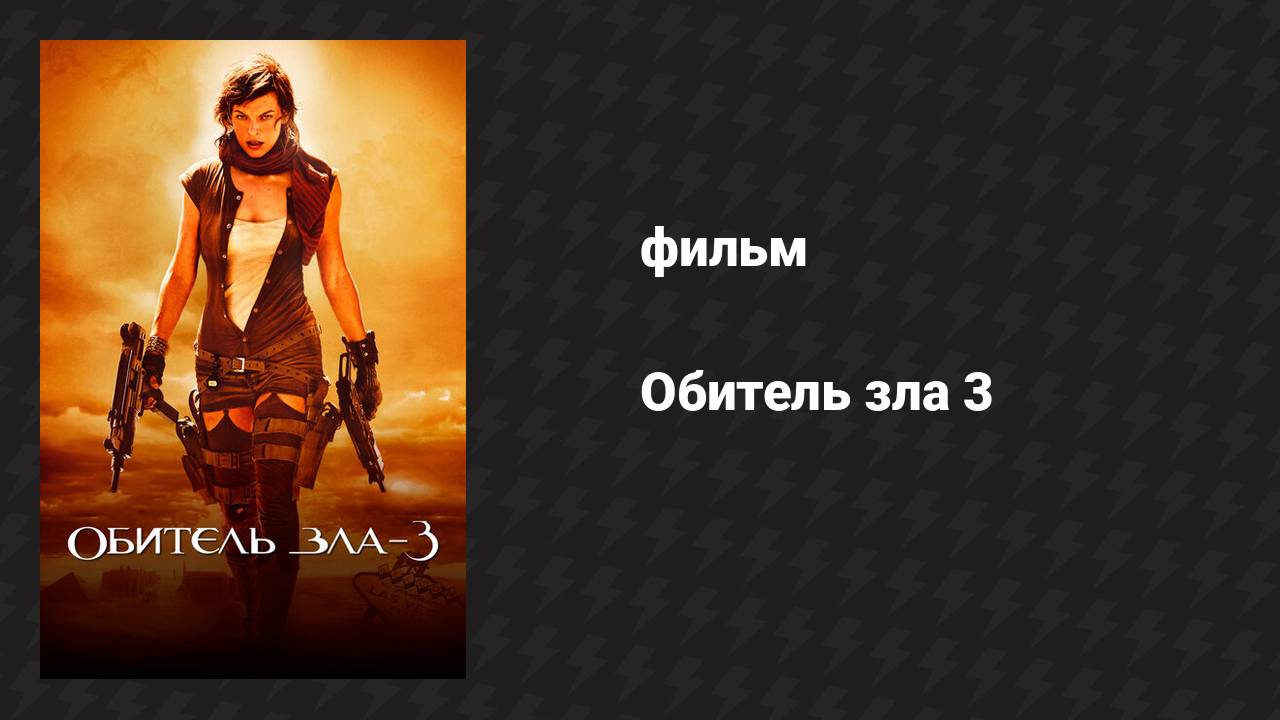 ОБИТЕЛЬ ЗЛА-3

фильм

Обитель зла 3